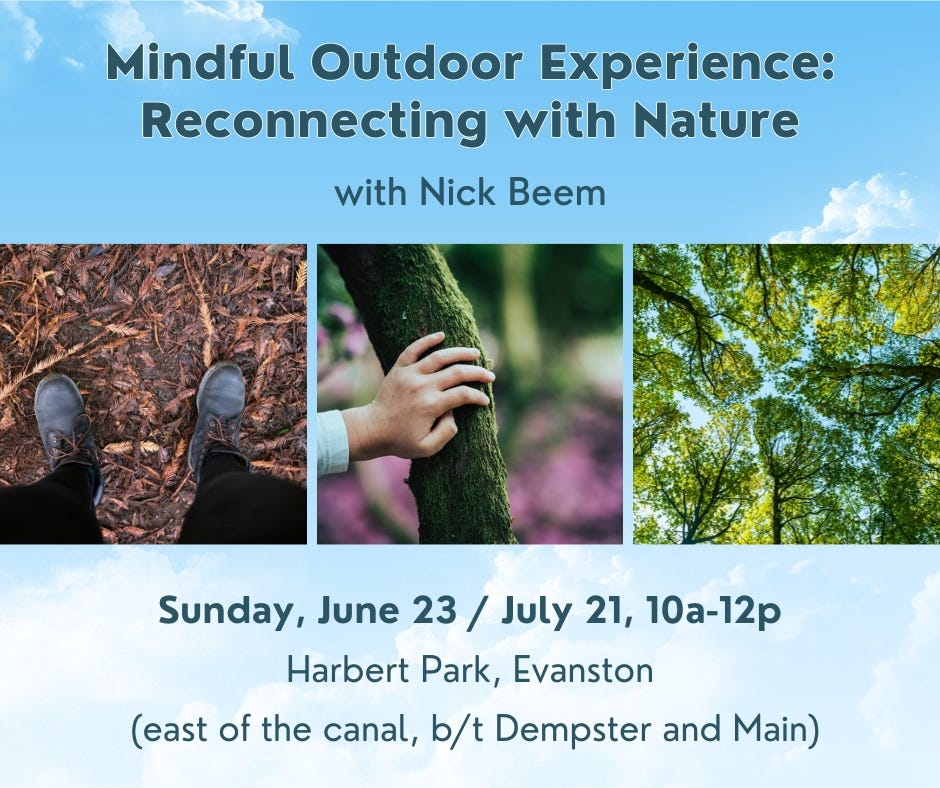 Mindful Outdoor Experience: Reconnecting with Nature

with Nick Beem

Sunday, June 23 / July 21, 10a-12p

Harbert Park, Evanston

(east of the canal, b/t Dempster and Main)